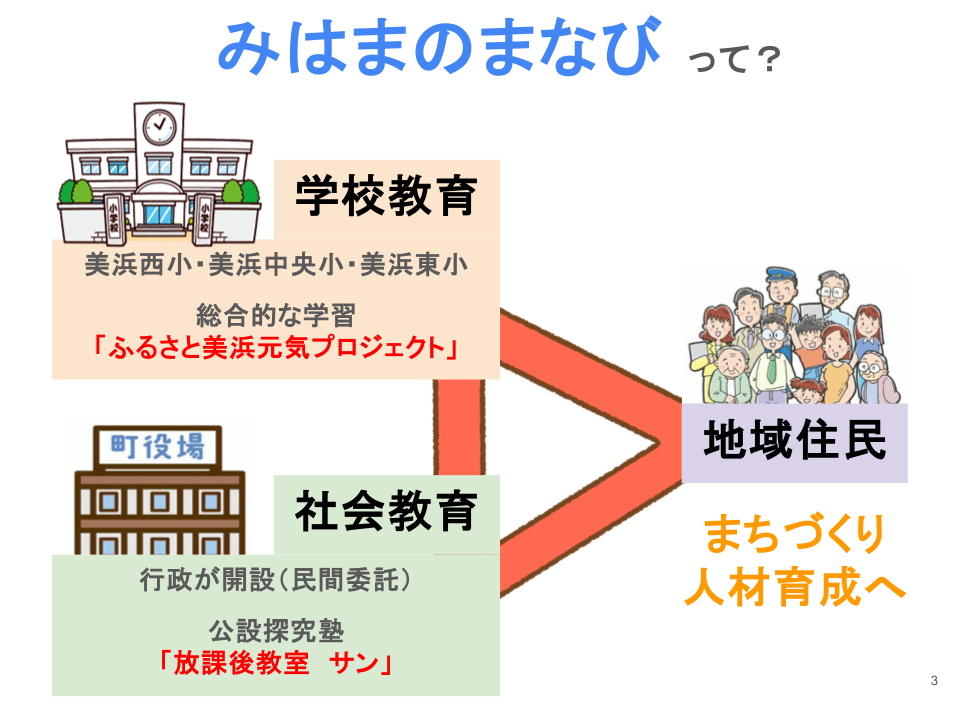 みはまのまなび って？

小学校 小学校

学校教育

美浜西小・美浜中央小・美浜東小

総合的な学習
「ふるさと美浜元気プロジェクト」

町役場

社会教育

行政が開設（民間委託）

公設探究塾
「放課後教室　サン」

地域住民

まちづくり
人材育成へ

3